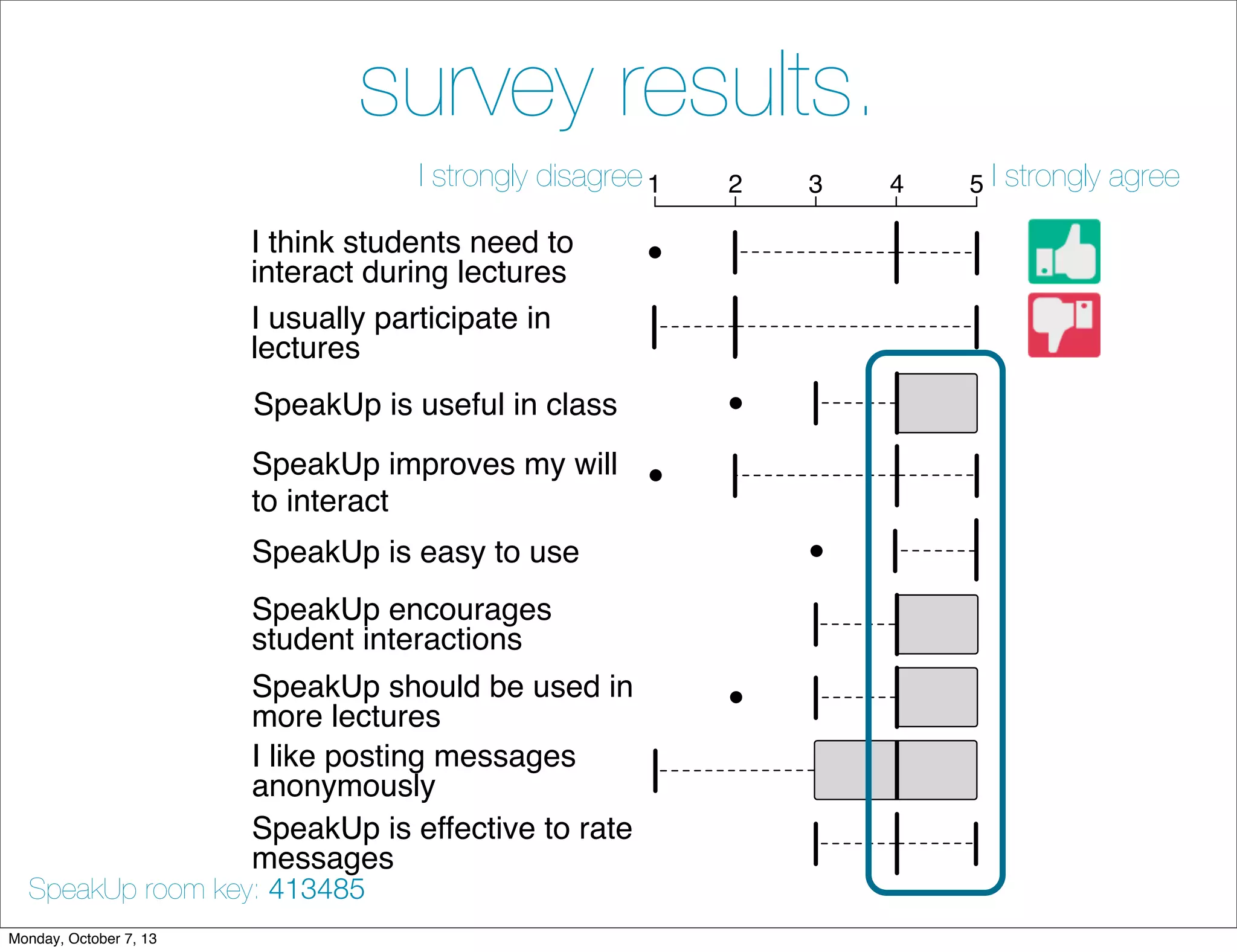 survey results.

I strongly disagree 1 2 3 4 5 I strongly agree

I think students need to interact during lectures

I usually participate in lectures

SpeakUp is useful in class

SpeakUp improves my will to interact

SpeakUp is easy to use

SpeakUp encourages student interactions

SpeakUp should be used in more lectures

I like posting messages anonymously

SpeakUp is effective to rate messages

SpeakUp room key: 413485

Monday, October 7, 13